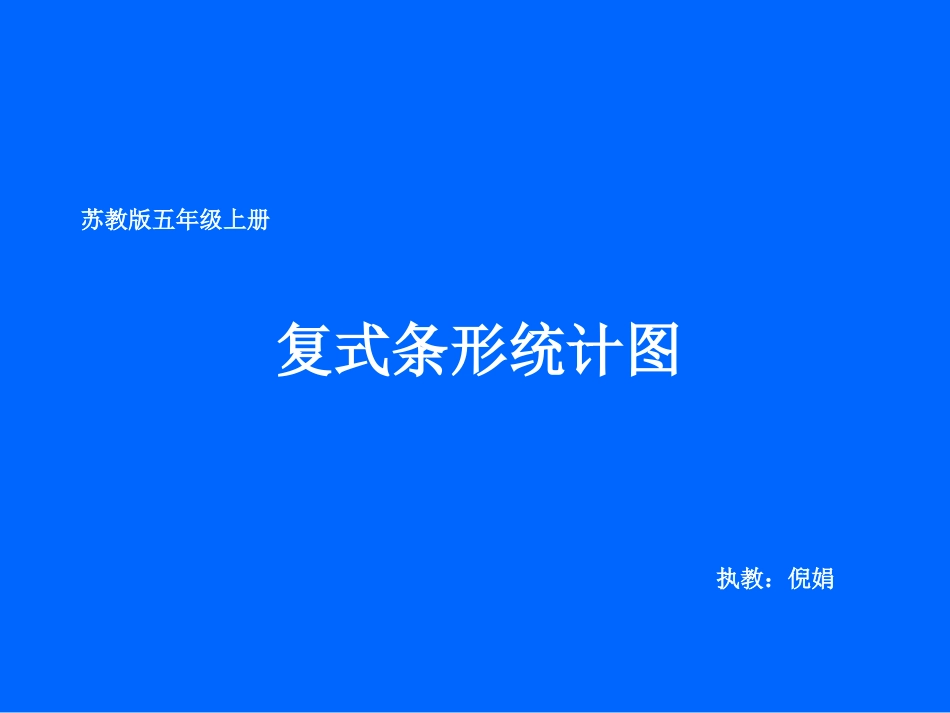 苏教版五年级上册

复式条形统计图

执教：倪娟